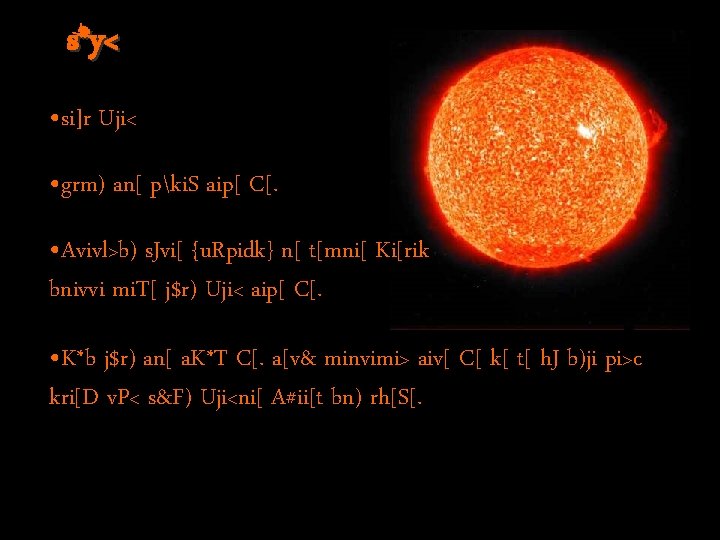 s*y<

•si]r Uji<

•grm) an[ p\kiS aip[ C[.

•Avivl>b) sJvi[ {uRpidk} n[ t[mni[ Ki[rik bnivvi miT[ j$r) Uji< aip[ C[.

•K*b j$r) an[ aK*T C[. a[v& minvimi> aiv[ C[ k[ t[ hJ b)ji pi>c kri[D vP< s&F) Uji<ni[ A#ii[t bn) rh[S[.